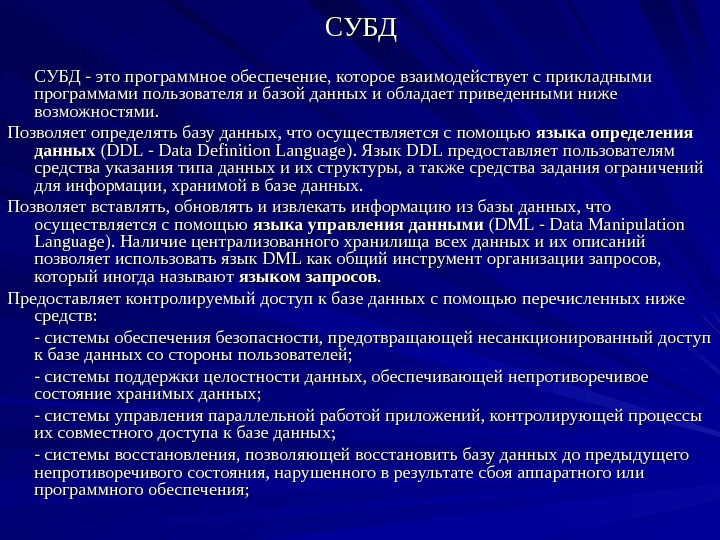 СУБД

СУБД - это программное обеспечение, которое взаимодействует с прикладными программами пользователя и базой данных и обладает приведенными ниже возможностями.

Позволяет определять базу данных, что осуществляется с помощью языка определения данных (DDL - Data Definition Language). Язык DDL предоставляет пользователям средства указания типа данных и их структуры, а также средства задания ограничений для информации, хранимой в базе данных.

Позволяет вставлять, обновлять и извлекать информацию из базы данных, что осуществляется с помощью языка управления данными (DML - Data Manipulation Language). Наличие централизованного хранилища всех данных и их описаний позволяет использовать язык DML как общий инструмент организации запросов, который иногда называют языком запросов.

Предоставляет контролируемый доступ к базе данных с помощью перечисленных ниже средств:

- системы обеспечения безопасности, предотвращающей несанкционированный доступ к базе данных со стороны пользователей;

- системы поддержки целостности данных, обеспечивающей непротиворечивое состояние хранимых данных;

- системы управления параллельной работой приложений, контролирующей процессы их совместного доступа к базе данных;

- системы восстановления, позволяющей восстановить базу данных до предыдущего непротиворечивого состояния, нарушенного в результате сбоя аппаратного или программного обеспечения;